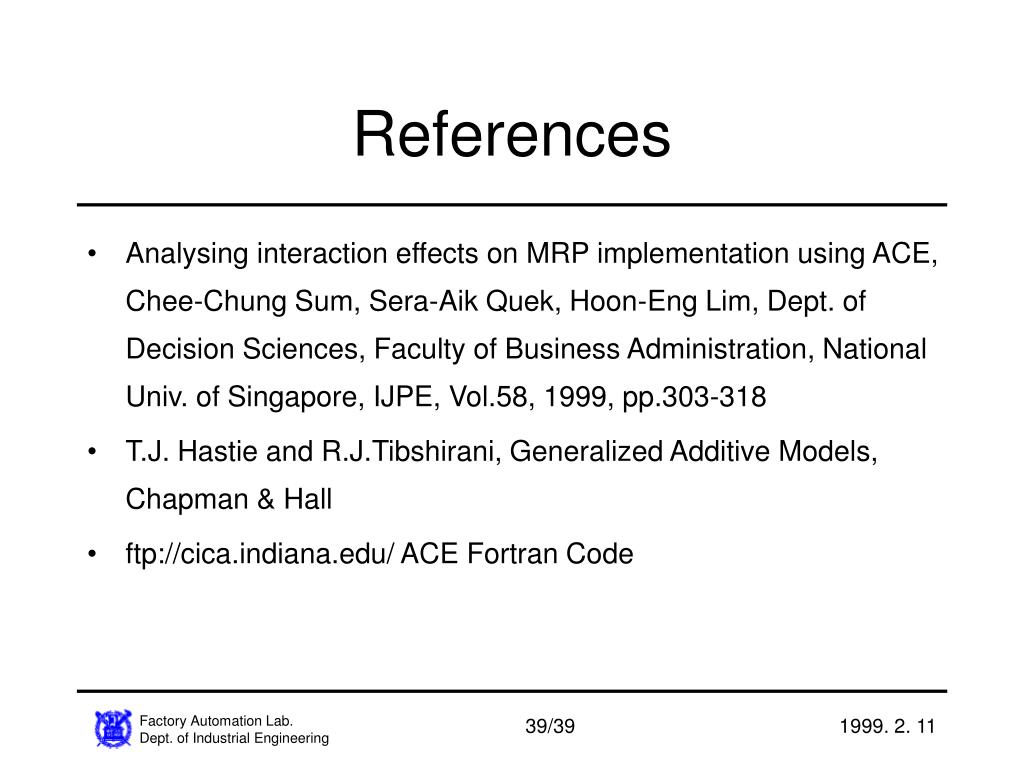 References

• Analysing interaction effects on MRP implementation using ACE, Chee-Chung Sum, Sera-Aik Quek, Hoon-Eng Lim, Dept. of Decision Sciences, Faculty of Business Administration, National Univ. of Singapore, IJPE, Vol.58, 1999, pp.303-318
• T.J. Hastie and R.J.Tibshirani, Generalized Additive Models, Chapman & Hall
• ftp://cica.indiana.edu/ ACE Fortran Code

Factory Automation Lab.
Dept. of Industrial Engineering

39/39

1999. 2. 11